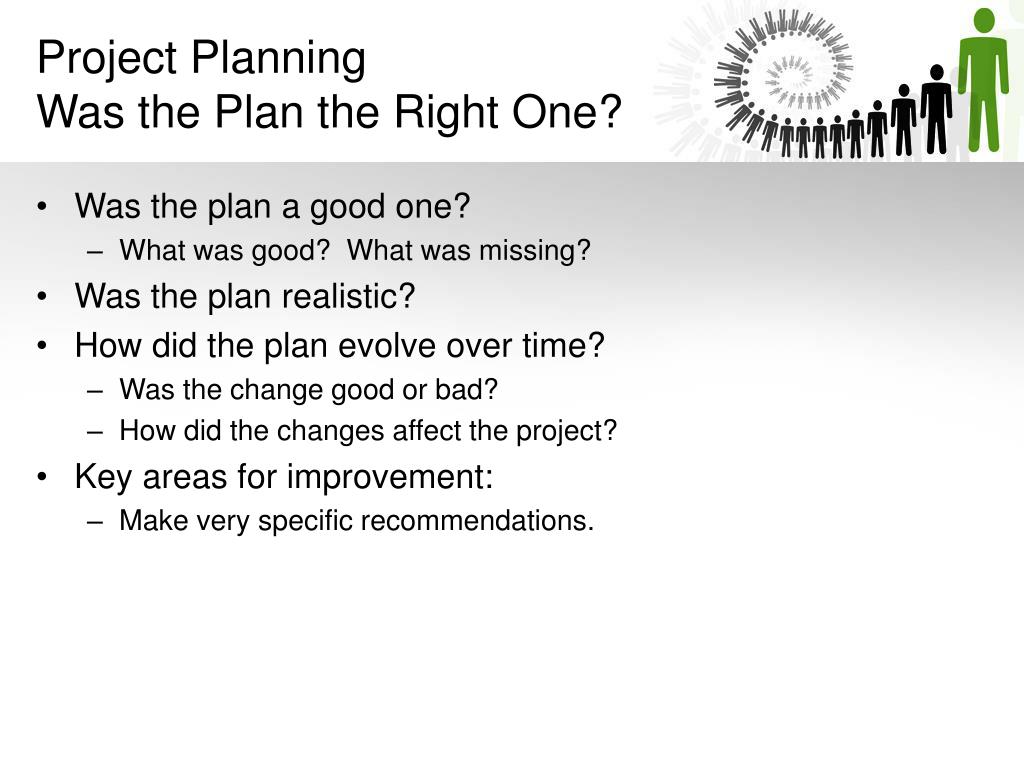 Project Planning
Was the Plan the Right One?

• Was the plan a good one?
– What was good? What was missing?
• Was the plan realistic?
• How did the plan evolve over time?
– Was the change good or bad?
– How did the changes affect the project?
• Key areas for improvement:
– Make very specific recommendations.